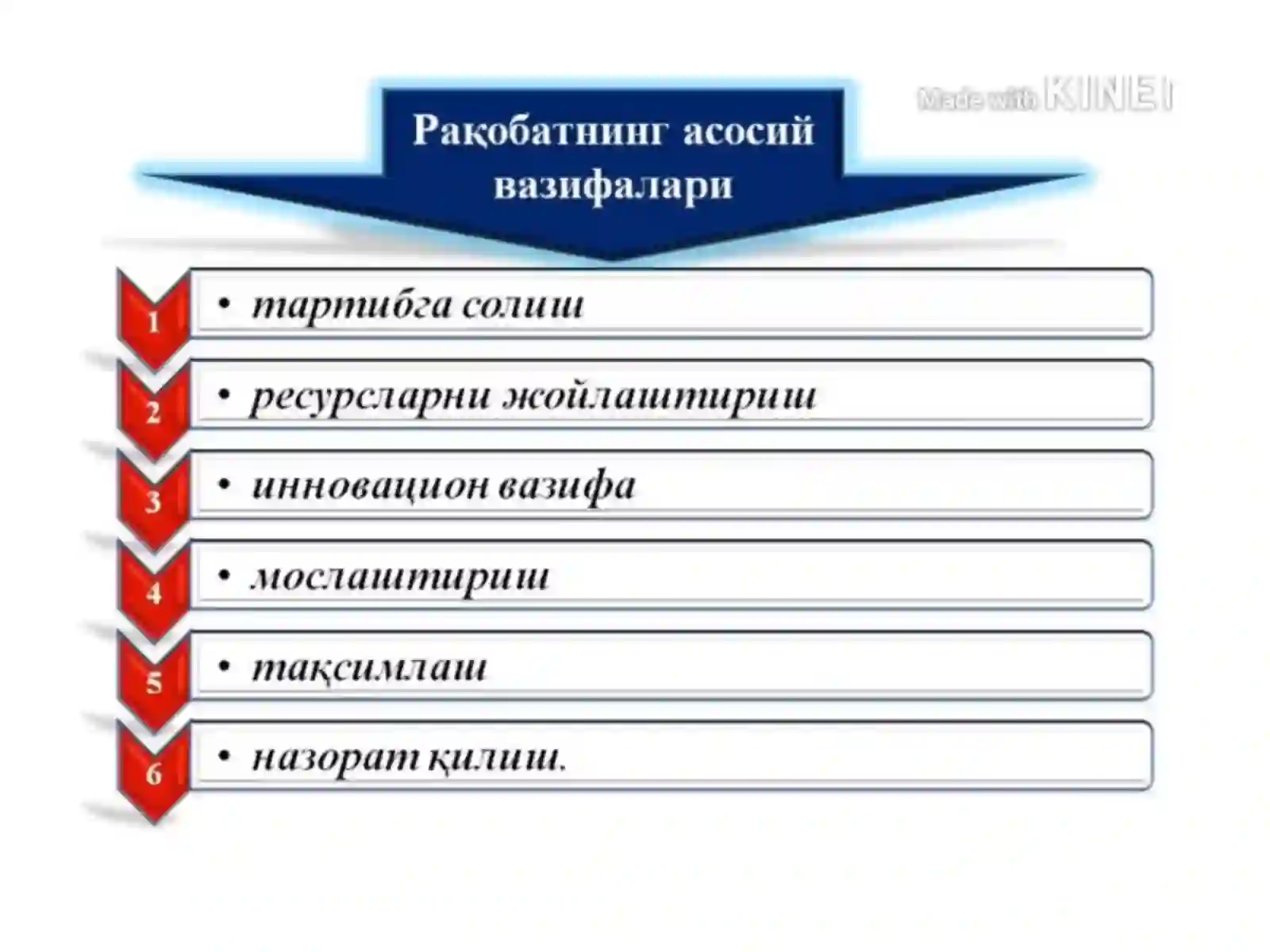 Made with KINE

Рақобатнинг асосий вазифалари

1
• тартибга солиш

2
• ресурсларни жойлаштириш

3
• инновацион вазифа

4
• мослаштириш

5
• тақсимлаш

6
• назорат қилиш.